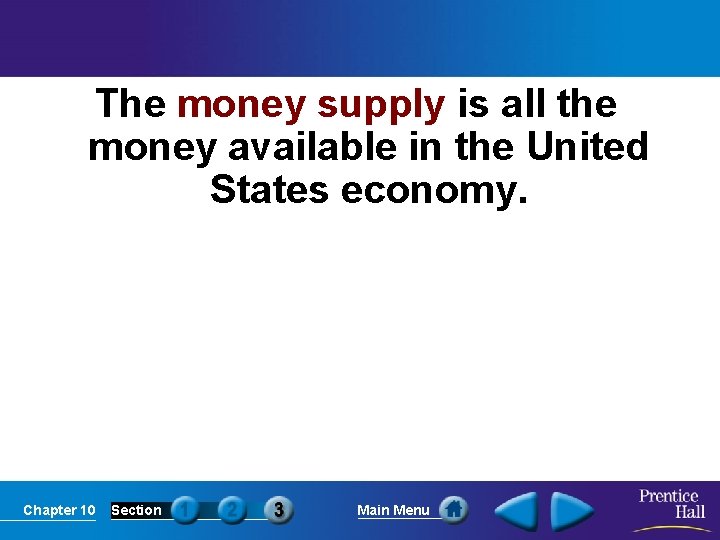 The money supply is all the money available in the United States economy.

Chapter 10 Section 1 2 3 Main Menu

Prentice Hall